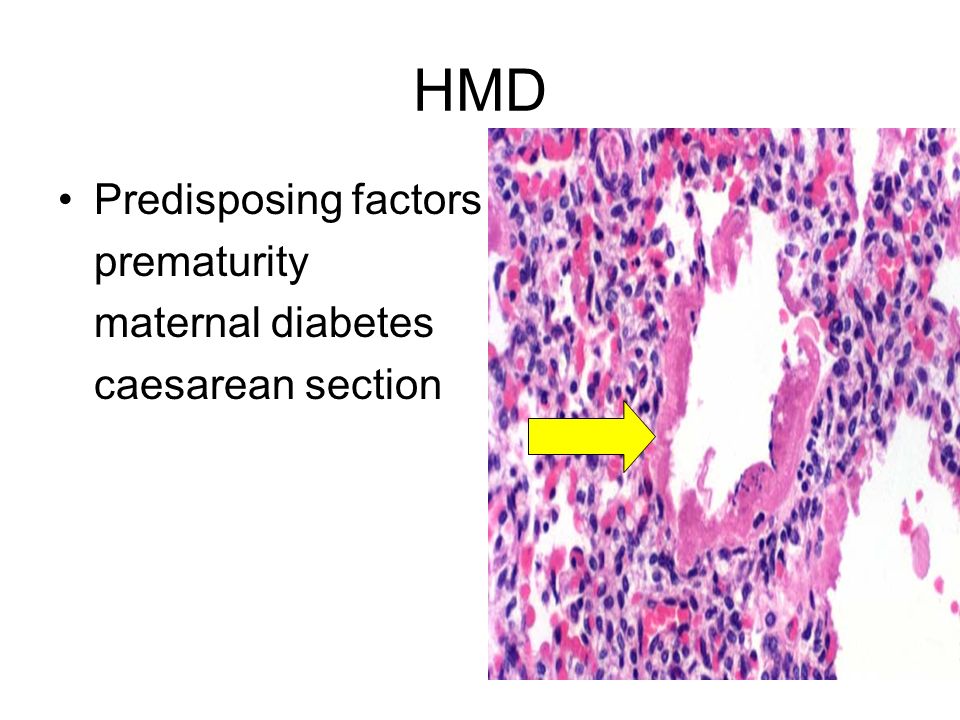 HMD

• Predisposing factors
prematurity
maternal diabetes
caesarean section